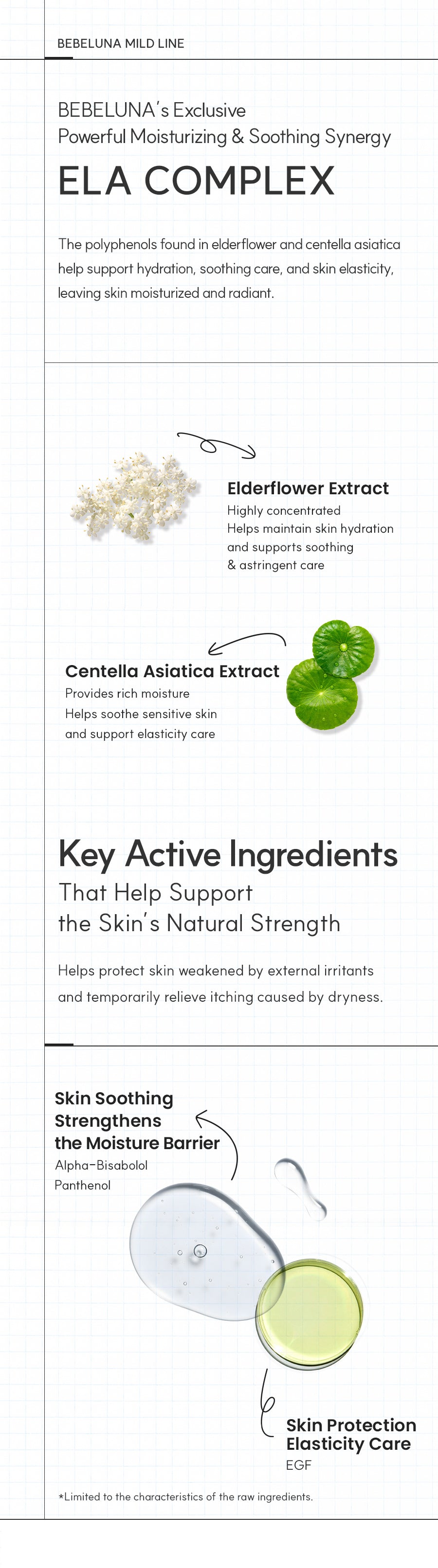 BEBELUNA MILD LINE

BEBELUNA's Exclusive
Powerful Moisturizing & Soothing Synergy

ELA COMPLEX

The polyphenols found in elderflower and centella asiatica help support hydration, soothing care, and skin elasticity, leaving skin moisturized and radiant.

Elderflower Extract
Highly concentrated
Helps maintain skin hydration and supports soothing & astringent care

Centella Asiatica Extract
Provides rich moisture
Helps soothe sensitive skin and support elasticity care

Key Active Ingredients
That Help Support
the Skin's Natural Strength

Helps protect skin weakened by external irritants and temporarily relieve itching caused by dryness.

Skin Soothing
Strengthens
the Moisture Barrier
Alpha-Bisabolol
Panthenol

Skin Protection
Elasticity Care
EGF

*Limited to the characteristics of the raw ingredients.